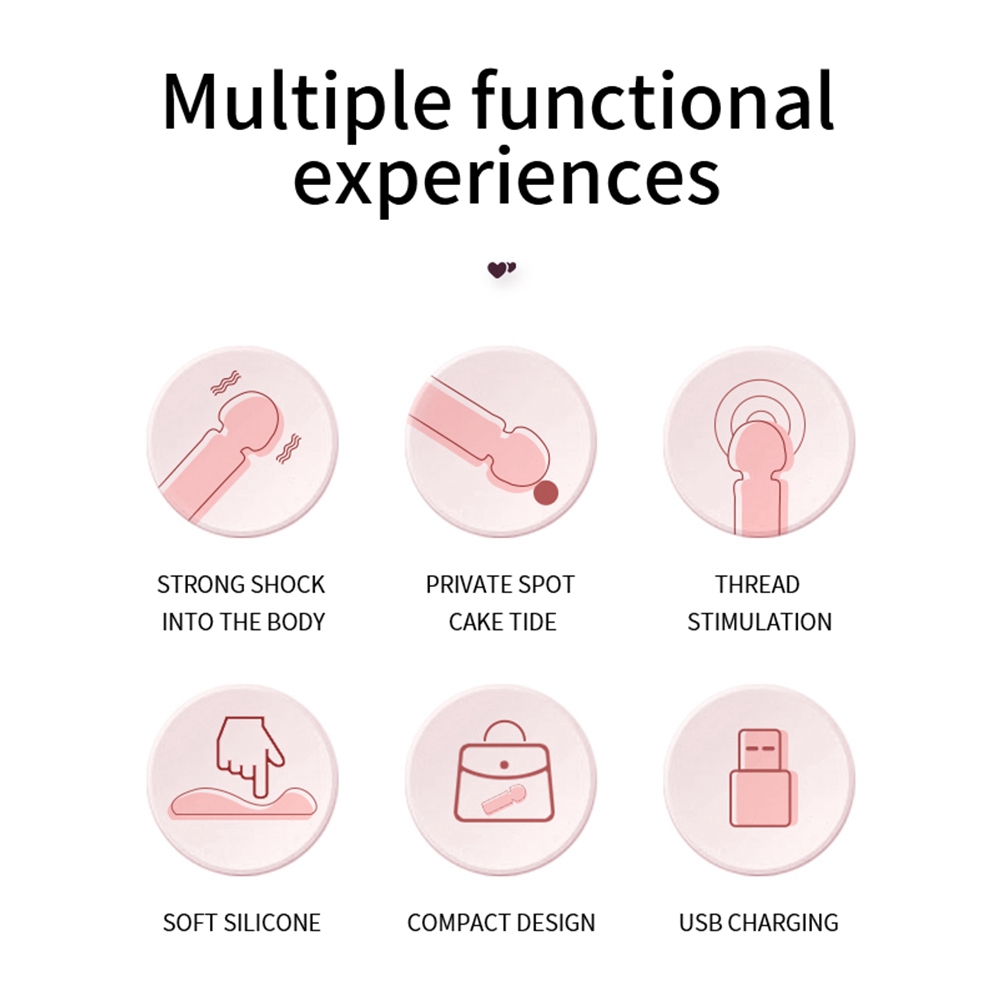 Multiple functional experiences

STRONG SHOCK INTO THE BODY

PRIVATE SPOT CAKE TIDE

THREAD STIMULATION

SOFT SILICONE

COMPACT DESIGN

USB CHARGING